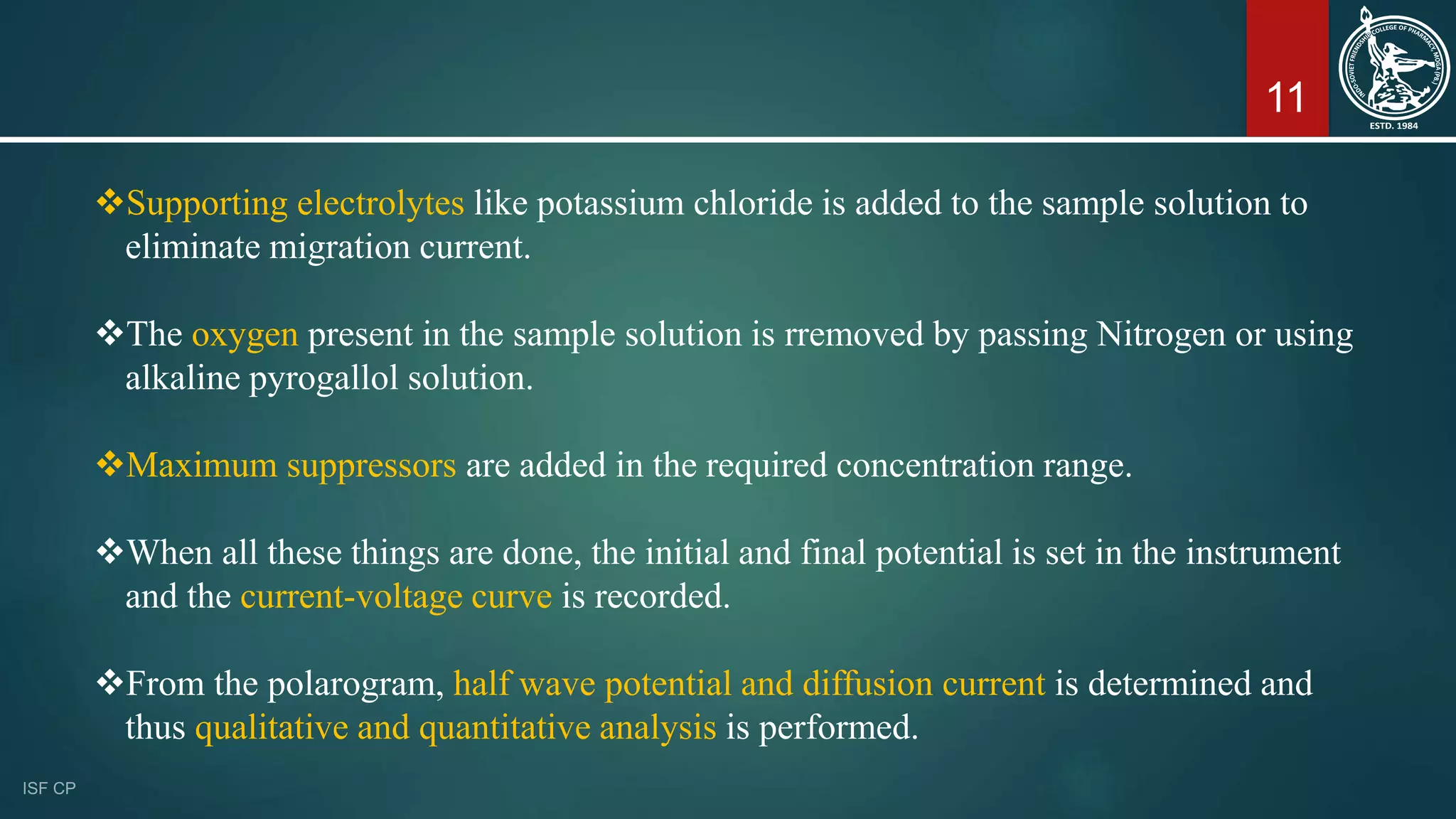 11

INDO-SOVIET FRIENDSHIP COLLEGE OF PHARMACY, MOGA (PB.)
ESTD. 1984

❖Supporting electrolytes like potassium chloride is added to the sample solution to eliminate migration current.

❖The oxygen present in the sample solution is rremoved by passing Nitrogen or using alkaline pyrogallol solution.

❖Maximum suppressors are added in the required concentration range.

❖When all these things are done, the initial and final potential is set in the instrument and the current-voltage curve is recorded.

❖From the polarogram, half wave potential and diffusion current is determined and thus qualitative and quantitative analysis is performed.

ISF CP